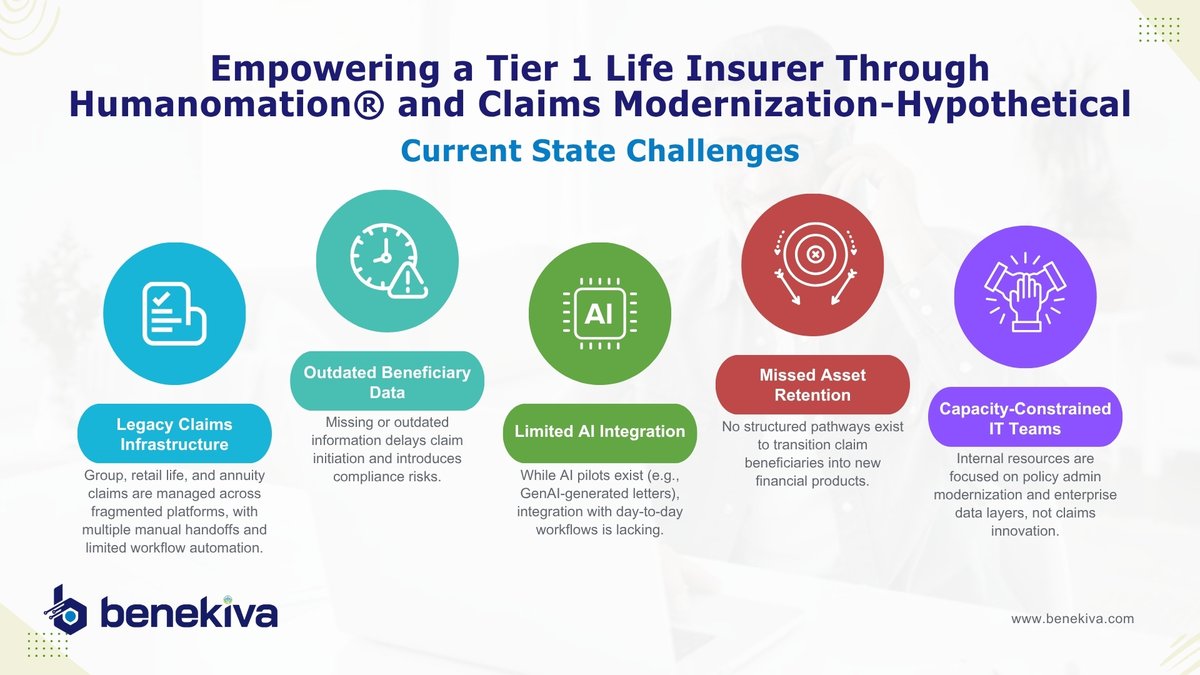 Empowering a Tier 1 Life Insurer Through Humanomation® and Claims Modernization-Hypothetical

Current State Challenges

Legacy Claims Infrastructure

Group, retail life, and annuity claims are managed across fragmented platforms, with multiple manual handoffs and limited workflow automation.

Outdated Beneficiary Data

Missing or outdated information delays claim initiation and introduces compliance risks.

AI

Limited AI Integration

While AI pilots exist (e.g., GenAI-generated letters), integration with day-to-day workflows is lacking.

Missed Asset Retention

No structured pathways exist to transition claim beneficiaries into new financial products.

Capacity-Constrained IT Teams

Internal resources are focused on policy admin modernization and enterprise data layers, not claims innovation.

benekiva

www.benekiva.com